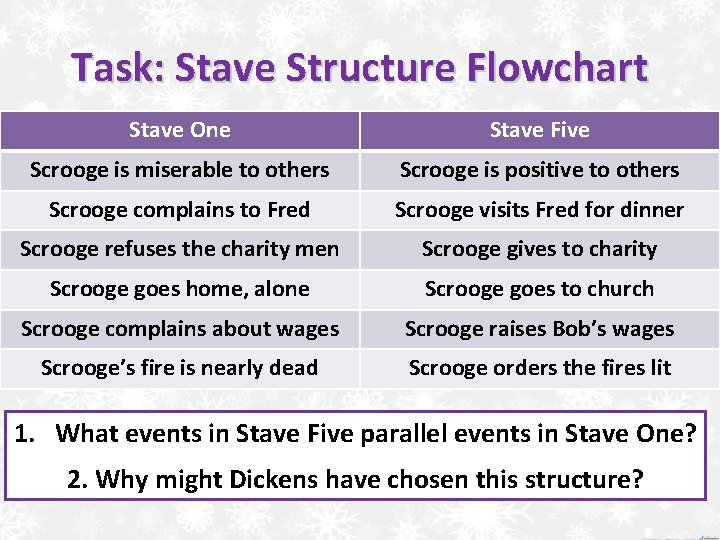 Task: Stave Structure Flowchart

| Stave One | Stave Five |
|---|---|
| Scrooge is miserable to others | Scrooge is positive to others |
| Scrooge complains to Fred | Scrooge visits Fred for dinner |
| Scrooge refuses the charity men | Scrooge gives to charity |
| Scrooge goes home, alone | Scrooge goes to church |
| Scrooge complains about wages | Scrooge raises Bob's wages |
| Scrooge's fire is nearly dead | Scrooge orders the fires lit |

1. What events in Stave Five parallel events in Stave One?
2. Why might Dickens have chosen this structure?